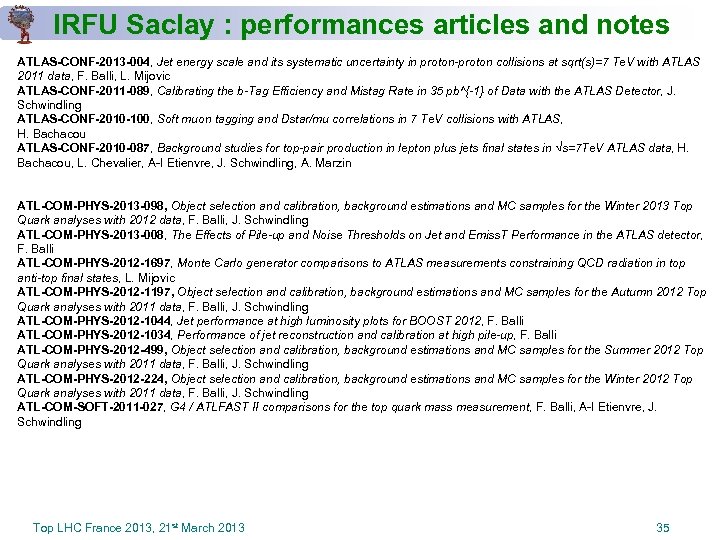 IRFU Saclay : performances articles and notes

ATLAS-CONF-2013-004, Jet energy scale and its systematic uncertainty in proton-proton collisions at sqrt(s)=7 TeV with ATLAS 2011 data, F. Balli, L. Mijovic
ATLAS-CONF-2011-089, Calibrating the b-Tag Efficiency and Mistag Rate in 35 pb^{-1} of Data with the ATLAS Detector, J. Schwindling
ATLAS-CONF-2010-100, Soft muon tagging and Dstar/mu correlations in 7 TeV collisions with ATLAS, H. Bachacou
ATLAS-CONF-2010-087, Background studies for top-pair production in lepton plus jets final states in √s=7TeV ATLAS data, H. Bachacou, L. Chevalier, A-I Etienvre, J. Schwindling, A. Marzin

ATL-COM-PHYS-2013-098, Object selection and calibration, background estimations and MC samples for the Winter 2013 Top Quark analyses with 2012 data, F. Balli, J. Schwindling
ATL-COM-PHYS-2013-008, The Effects of Pile-up and Noise Thresholds on Jet and EmissT Performance in the ATLAS detector, F. Balli
ATL-COM-PHYS-2012-1697, Monte Carlo generator comparisons to ATLAS measurements constraining QCD radiation in top anti-top final states, L. Mijovic
ATL-COM-PHYS-2012-1197, Object selection and calibration, background estimations and MC samples for the Autumn 2012 Top Quark analyses with 2011 data, F. Balli, J. Schwindling
ATL-COM-PHYS-2012-1044, Jet performance at high luminosity plots for BOOST 2012, F. Balli
ATL-COM-PHYS-2012-1034, Performance of jet reconstruction and calibration at high pile-up, F. Balli
ATL-COM-PHYS-2012-499, Object selection and calibration, background estimations and MC samples for the Summer 2012 Top Quark analyses with 2011 data, F. Balli, J. Schwindling
ATL-COM-PHYS-2012-224, Object selection and calibration, background estimations and MC samples for the Winter 2012 Top Quark analyses with 2011 data, F. Balli, J. Schwindling
ATL-COM-SOFT-2011-027, G4 / ATLFAST II comparisons for the top quark mass measurement, F. Balli, A-I Etienvre, J. Schwindling

Top LHC France 2013, 21st March 2013
35